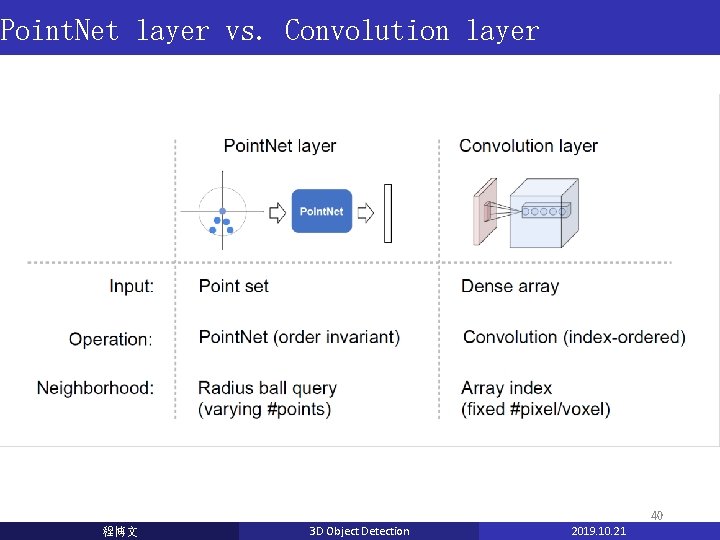 PointNet layer vs. Convolution layer

| | PointNet layer | Convolution layer |
|---|---|---|
| | PointNet | |
| Input: | Point set | Dense array |
| Operation: | PointNet (order invariant) | Convolution (index-ordered) |
| Neighborhood: | Radius ball query (varying #points) | Array index (fixed #pixel/voxel) |

40

程博文 3D Object Detection 2019.10.21